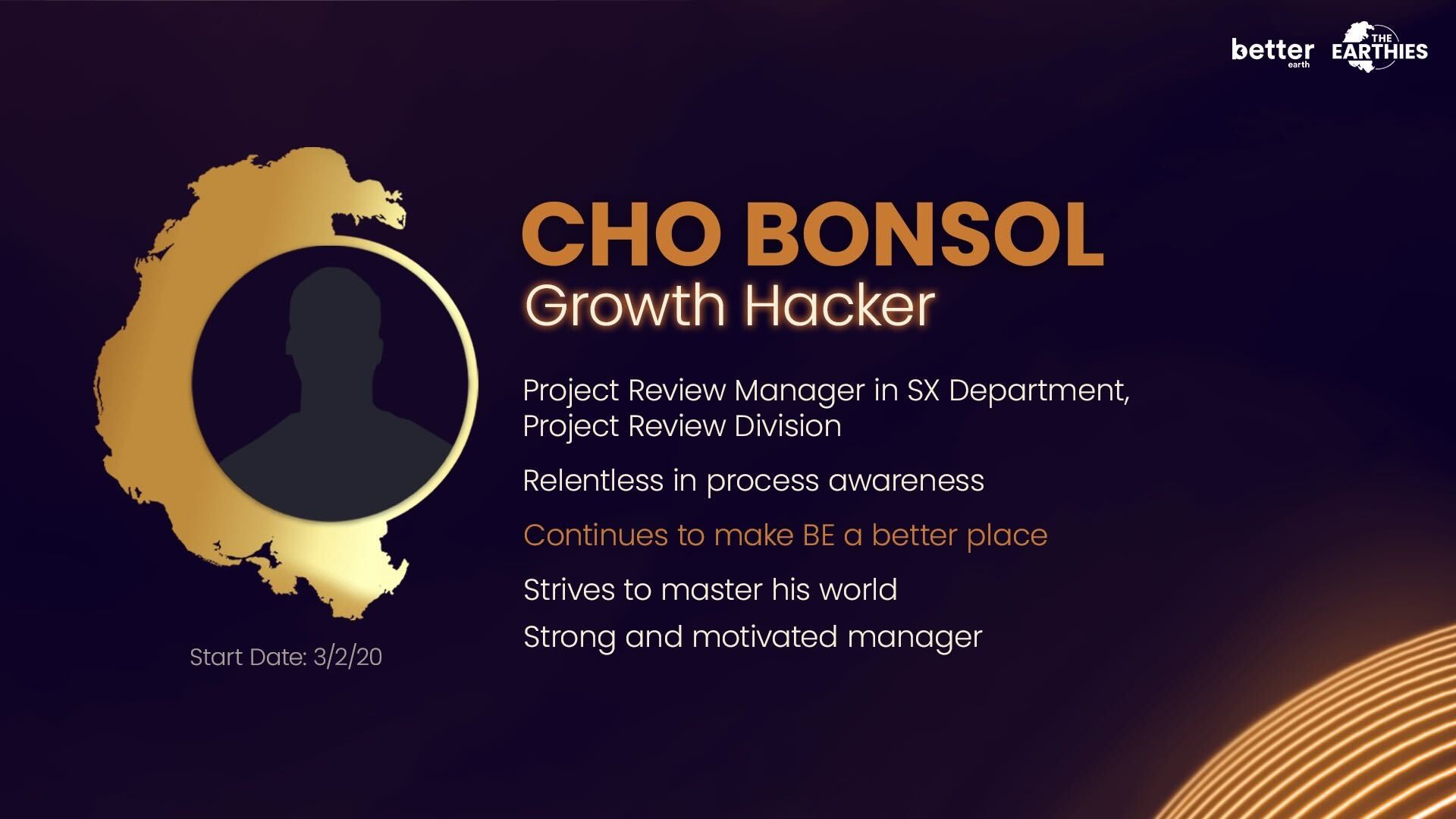 better earth

THE EARTHIES

CHO BONSOL
Growth Hacker

Project Review Manager in SX Department, Project Review Division

Relentless in process awareness

Continues to make BE a better place

Strives to master his world

Strong and motivated manager

Start Date: 3/2/20